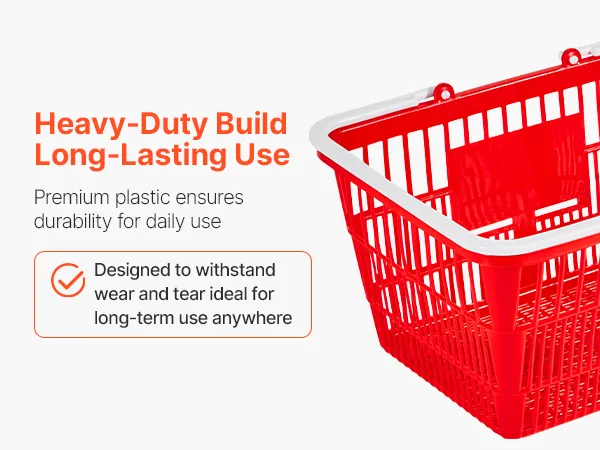 Heavy-Duty Build
Long-Lasting Use

Premium plastic ensures durability for daily use

Designed to withstand wear and tear ideal for long-term use anywhere